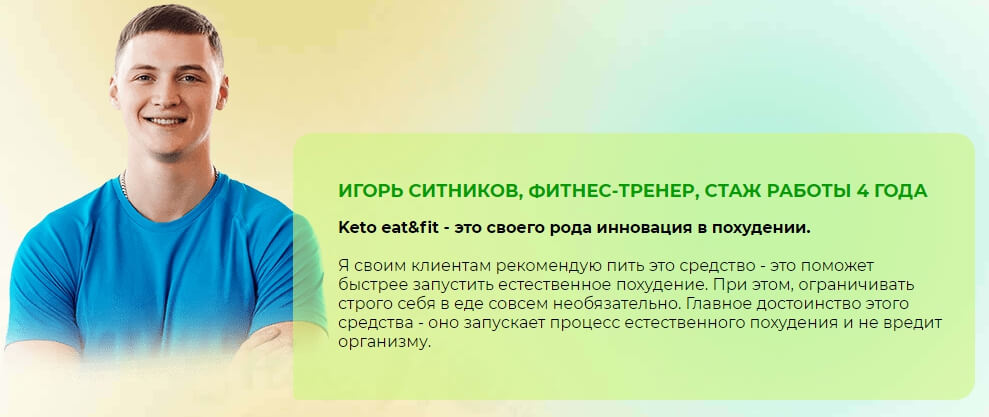 ИГОРЬ СИТНИКОВ, ФИТНЕС-ТРЕНЕР, СТАЖ РАБОТЫ 4 ГОДА

Keto eat&fit - это своего рода инновация в похудении.

Я своим клиентам рекомендую пить это средство - это поможет быстрее запустить естественное похудение. При этом, ограничивать строго себя в еде совсем необязательно. Главное достоинство этого средства - оно запускает процесс естественного похудения и не вредит организму.